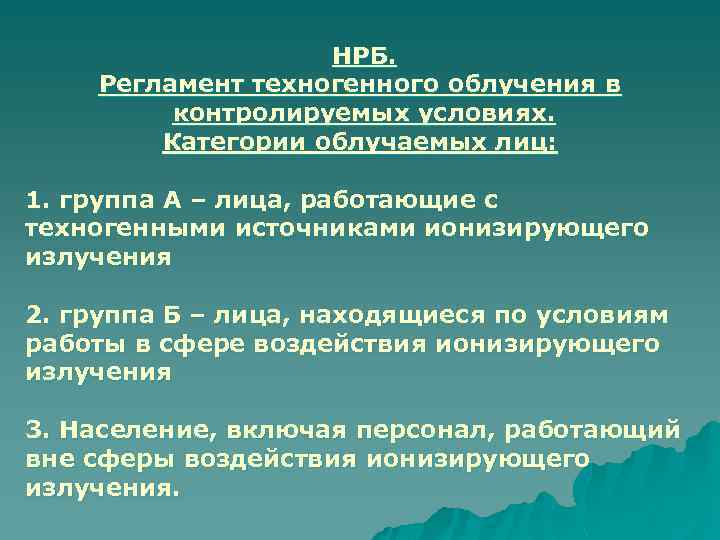 НРБ.
Регламент техногенного облучения в контролируемых условиях.
Категории облучаемых лиц:

1. группа А – лица, работающие с техногенными источниками ионизирующего излучения

2. группа Б – лица, находящиеся по условиям работы в сфере воздействия ионизирующего излучения

3. Население, включая персонал, работающий вне сферы воздействия ионизирующего излучения.